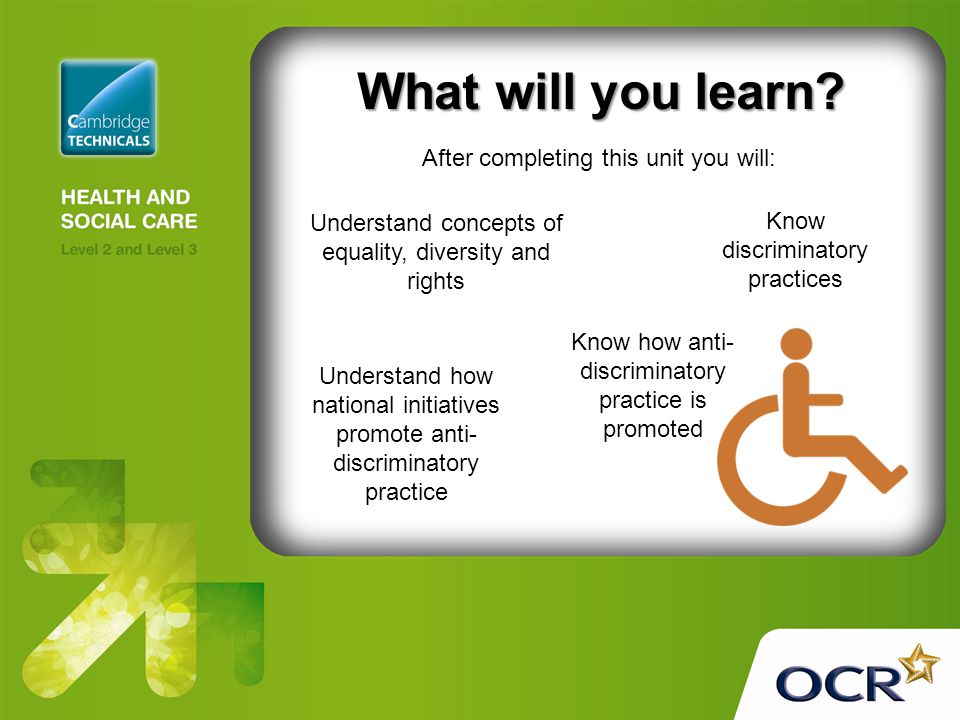 Cambridge TECHNICALS

HEALTH AND SOCIAL CARE

Level 2 and Level 3

What will you learn?

After completing this unit you will:

Understand concepts of equality, diversity and rights

Know discriminatory practices

Understand how national initiatives promote anti-discriminatory practice

Know how anti-discriminatory practice is promoted

OCR